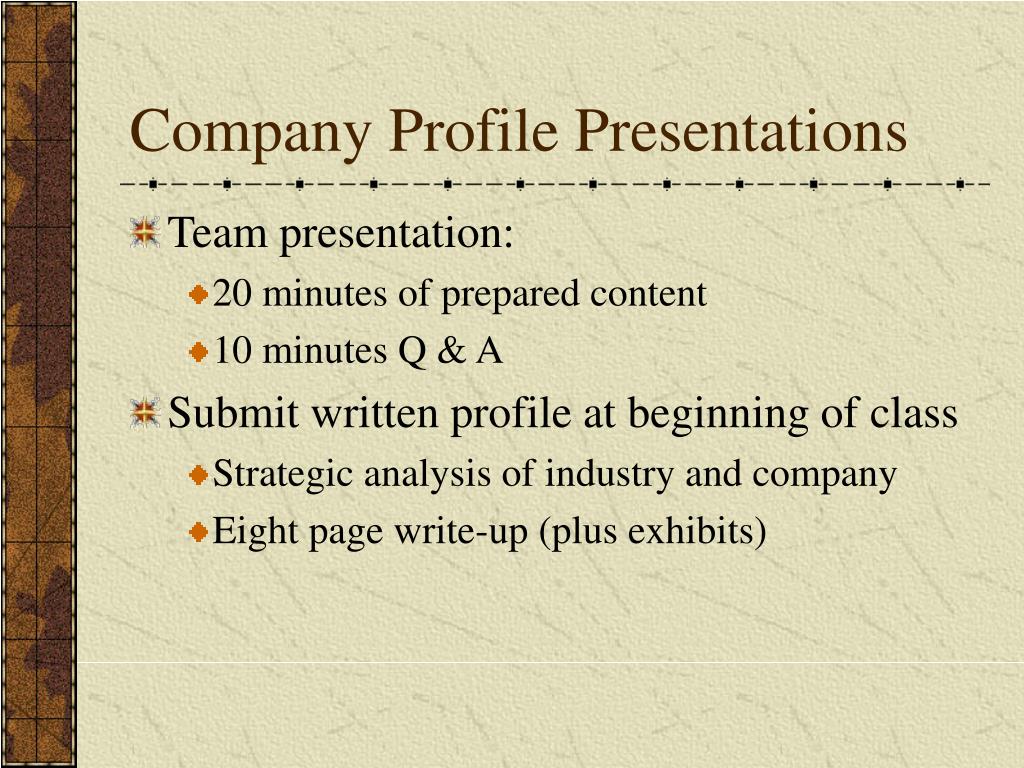 Company Profile Presentations

Team presentation:

20 minutes of prepared content

10 minutes Q & A

Submit written profile at beginning of class

Strategic analysis of industry and company

Eight page write-up (plus exhibits)